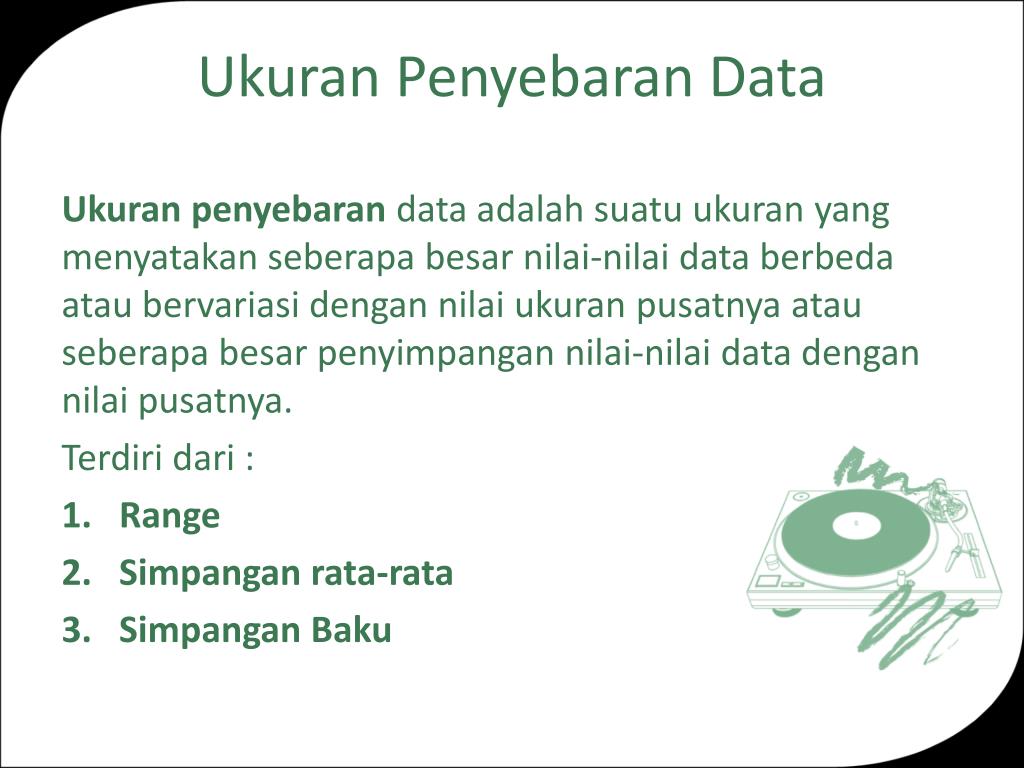 Ukuran Penyebaran Data

Ukuran penyebaran data adalah suatu ukuran yang menyatakan seberapa besar nilai-nilai data berbeda atau bervariasi dengan nilai ukuran pusatnya atau seberapa besar penyimpangan nilai-nilai data dengan nilai pusatnya.

Terdiri dari :

1. Range
2. Simpangan rata-rata
3. Simpangan Baku